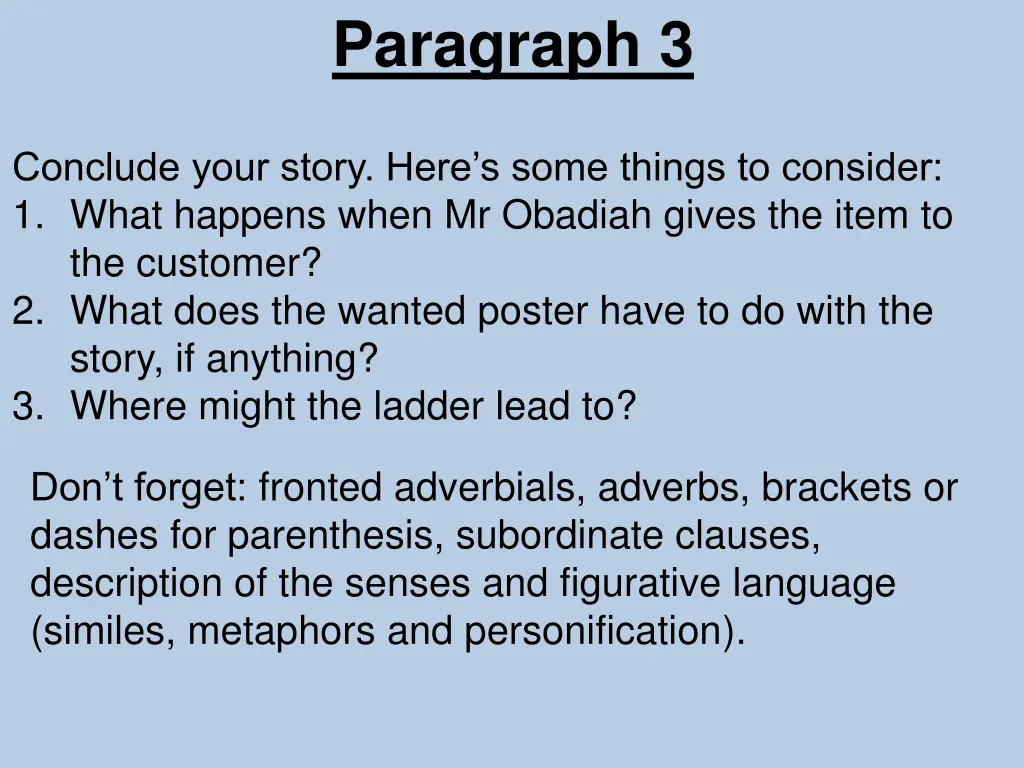 Paragraph 3

Conclude your story. Here’s some things to consider:
1. What happens when Mr Obadiah gives the item to the customer?
2. What does the wanted poster have to do with the story, if anything?
3. Where might the ladder lead to?

Don’t forget: fronted adverbials, adverbs, brackets or dashes for parenthesis, subordinate clauses, description of the senses and figurative language (similes, metaphors and personification).